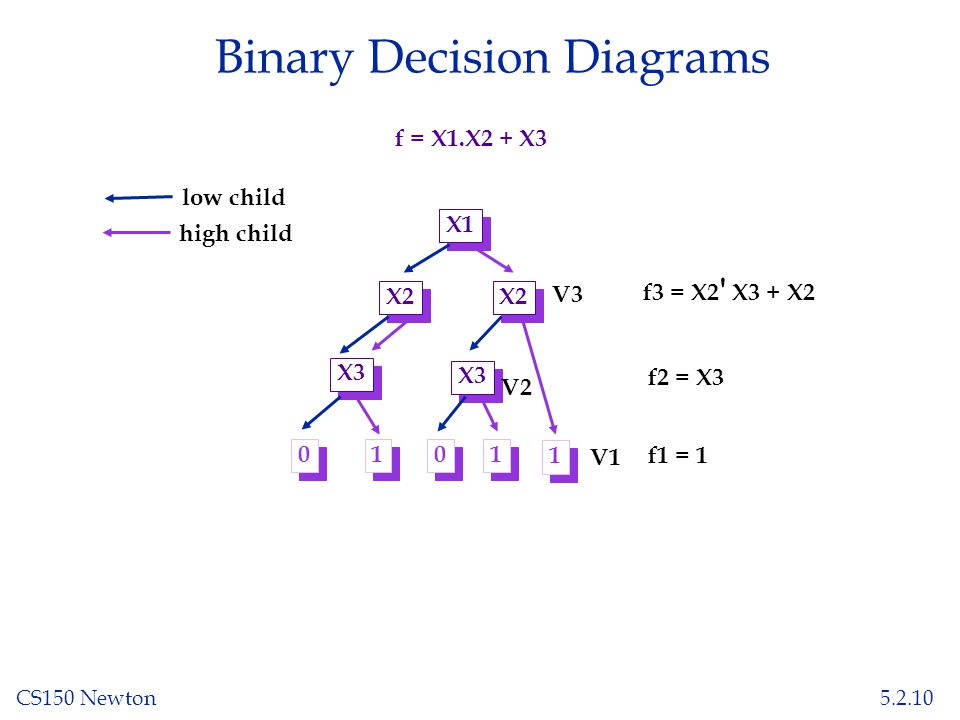 Binary Decision Diagrams

f = X1.X2 + X3

low child
high child

X1

X2

X2

V3

f3 = X2' X3 + X2

X3

X3

V2

f2 = X3

0

1

0

1

1

V1

f1 = 1

CS150 Newton

5.2.10